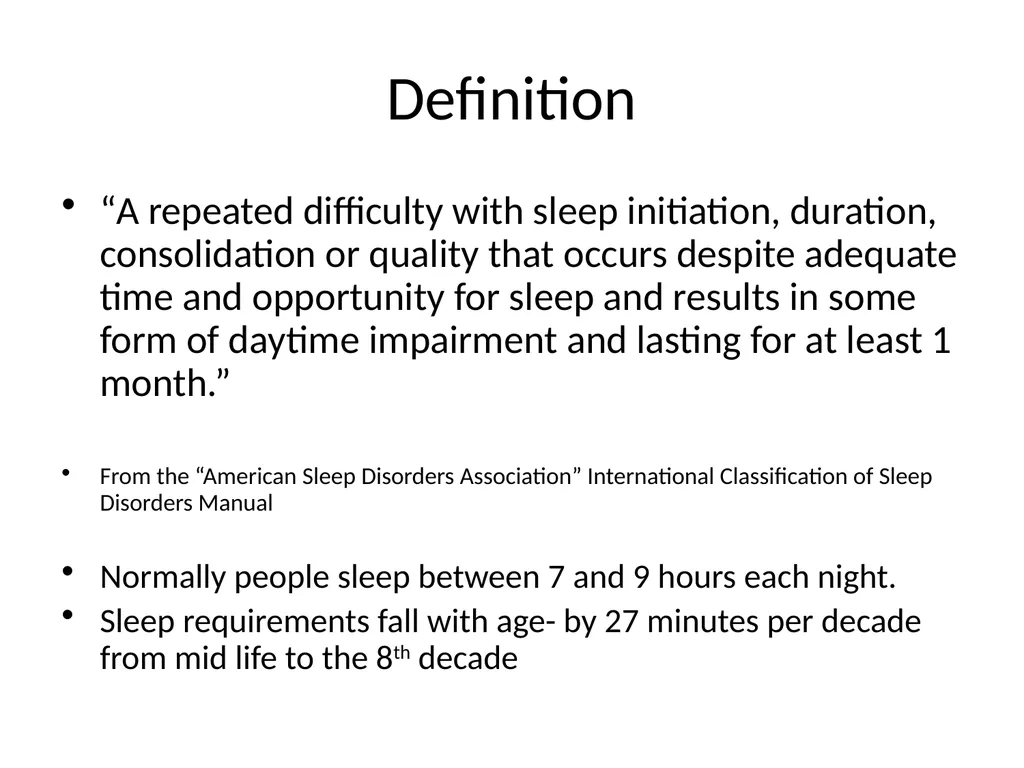 Definition

• “A repeated difficulty with sleep initiation, duration, consolidation or quality that occurs despite adequate time and opportunity for sleep and results in some form of daytime impairment and lasting for at least 1 month.”

• From the “American Sleep Disorders Association” International Classification of Sleep Disorders Manual

• Normally people sleep between 7 and 9 hours each night.
• Sleep requirements fall with age- by 27 minutes per decade from mid life to the 8$^{th}$ decade